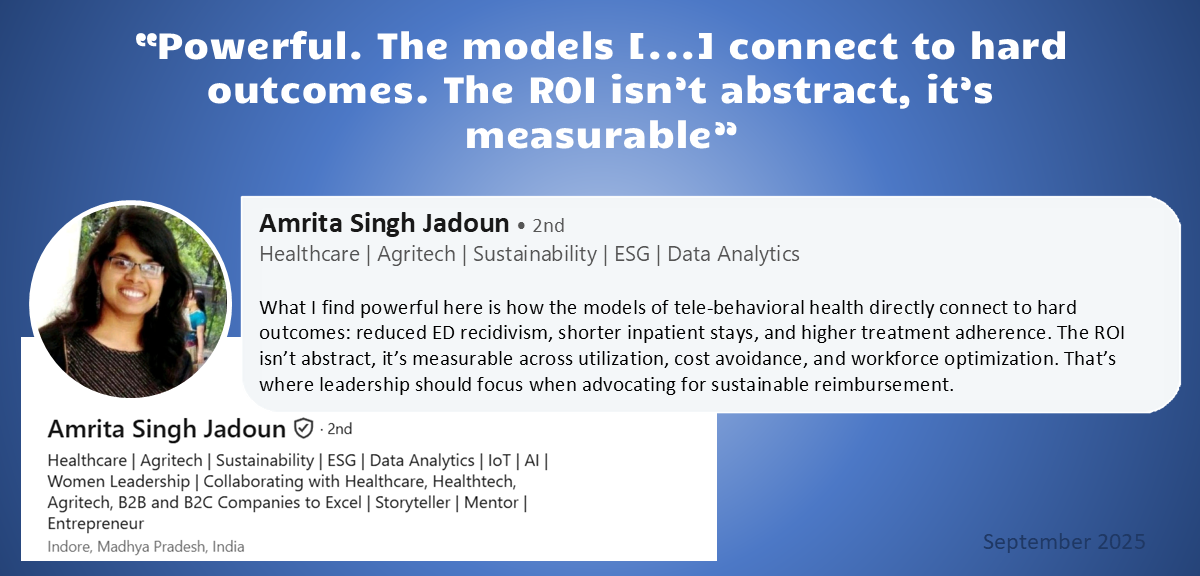 “Powerful. The models [...] connect to hard outcomes. The ROI isn’t abstract, it’s measurable”

Amrita Singh Jadoun • 2nd
Healthcare | Agritech | Sustainability | ESG | Data Analytics

What I find powerful here is how the models of tele-behavioral health directly connect to hard outcomes: reduced ED recidivism, shorter inpatient stays, and higher treatment adherence. The ROI isn’t abstract, it’s measurable across utilization, cost avoidance, and workforce optimization. That’s where leadership should focus when advocating for sustainable reimbursement.

Amrita Singh Jadoun · 2nd
Healthcare | Agritech | Sustainability | ESG | Data Analytics | IoT | AI | Women Leadership | Collaborating with Healthcare, Healthtech, Agritech, B2B and B2C Companies to Excel | Storyteller | Mentor | Entrepreneur
Indore, Madhya Pradesh, India

September 2025